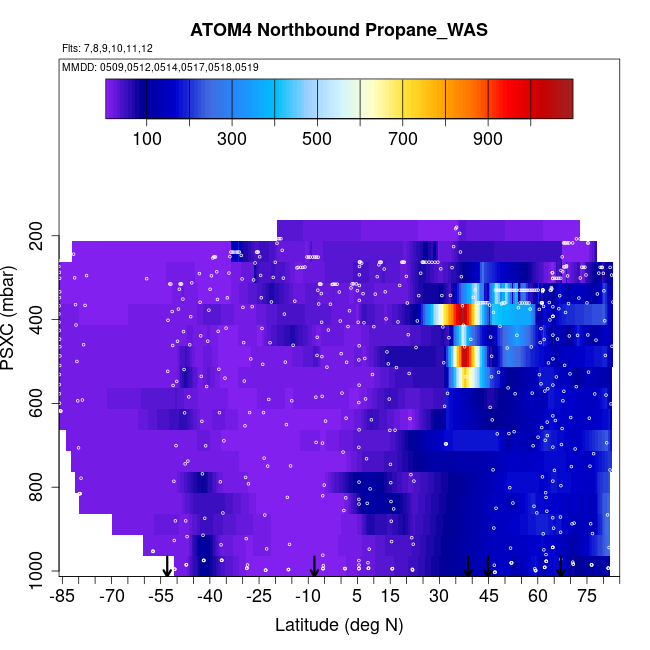 ATOM4 Northbound Propane_WAS

Flts: 7,8,9,10,11,12

MMDD: 0509,0512,0514,0517,0518,0519

100 300 500 700 900

PSXC (mbar)

200
400
600
800
1000

-85 -70 -55 -40 -25 -10 5 15 30 45 60 75

Latitude (deg N)